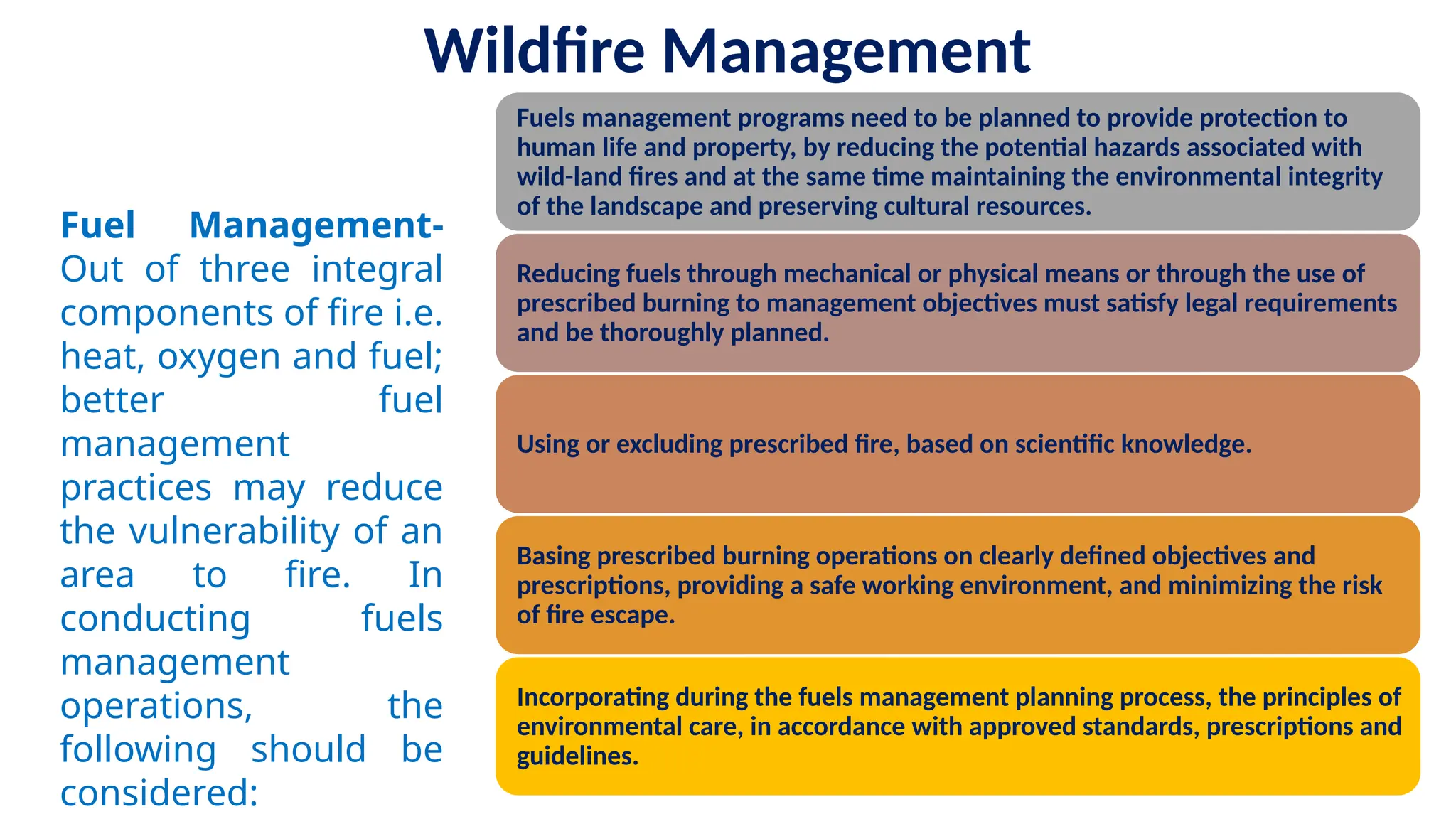 Wildfire Management

Fuel Management- Out of three integral components of fire i.e. heat, oxygen and fuel; better fuel management practices may reduce the vulnerability of an area to fire. In conducting fuels management operations, the following should be considered:

Fuels management programs need to be planned to provide protection to human life and property, by reducing the potential hazards associated with wild-land fires and at the same time maintaining the environmental integrity of the landscape and preserving cultural resources.

Reducing fuels through mechanical or physical means or through the use of prescribed burning to management objectives must satisfy legal requirements and be thoroughly planned.

Using or excluding prescribed fire, based on scientific knowledge.

Basing prescribed burning operations on clearly defined objectives and prescriptions, providing a safe working environment, and minimizing the risk of fire escape.

Incorporating during the fuels management planning process, the principles of environmental care, in accordance with approved standards, prescriptions and guidelines.